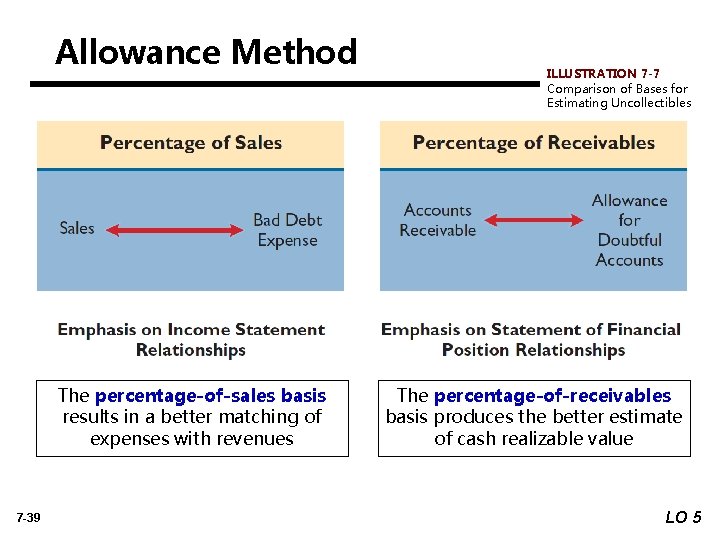 Allowance Method

ILLUSTRATION 7-7
Comparison of Bases for Estimating Uncollectibles

Percentage of Sales

Sales

Bad Debt Expense

Emphasis on Income Statement Relationships

The percentage-of-sales basis results in a better matching of expenses with revenues

Percentage of Receivables

Accounts Receivable

Allowance for Doubtful Accounts

Emphasis on Statement of Financial Position Relationships

The percentage-of-receivables basis produces the better estimate of cash realizable value

7-39

LO 5